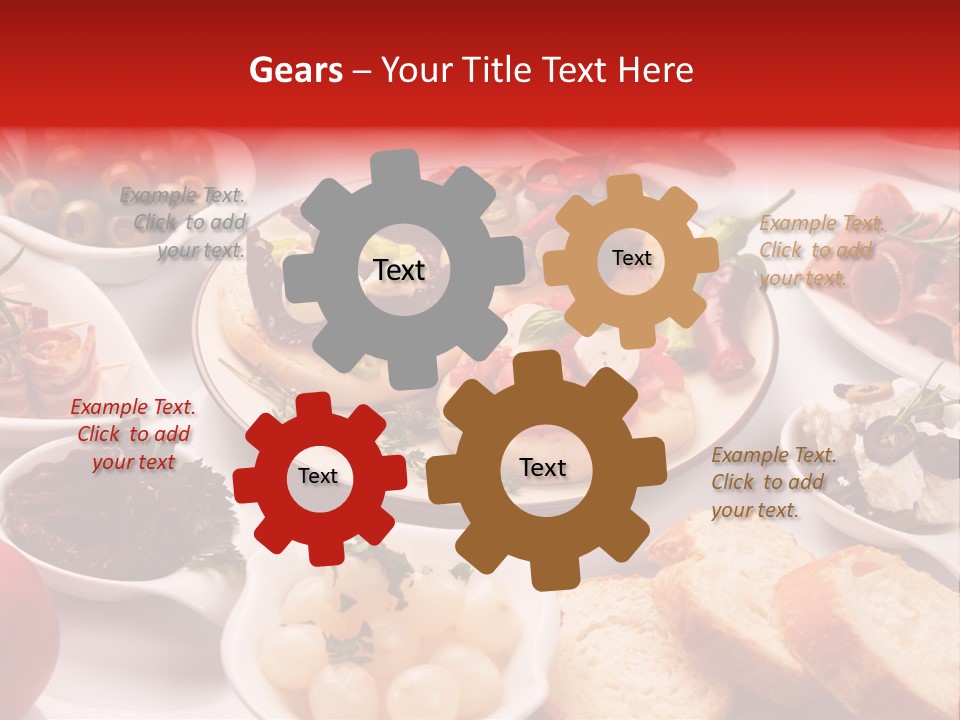 Gears – Your Title Text Here

Example Text. Click to add your text.

Text

Text

Example Text. Click to add your text.

Example Text. Click to add your text

Text

Text

Example Text. Click to add your text.